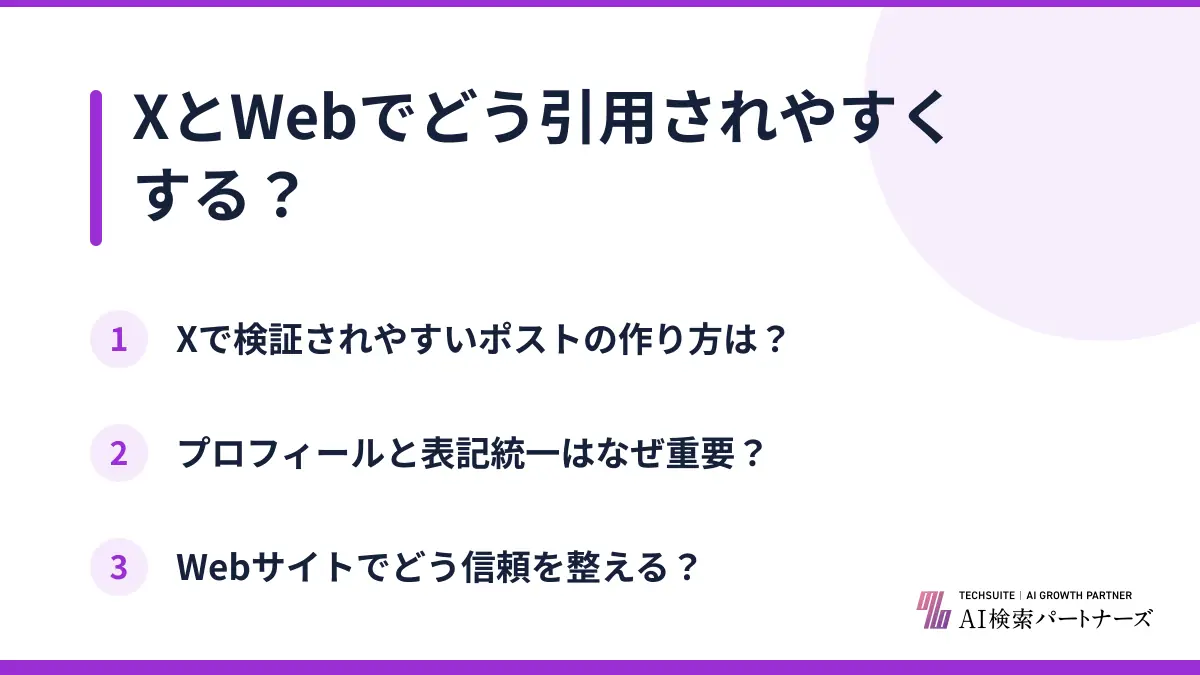 XとWebでどう引用されやすくする？

1 Xで検証されやすいポストの作り方は？

2 プロフィールと表記統一はなぜ重要？

3 Webサイトでどう信頼を整える？

TECHSUITE | AI GROWTH PARTNER
AI検索パートナーズ